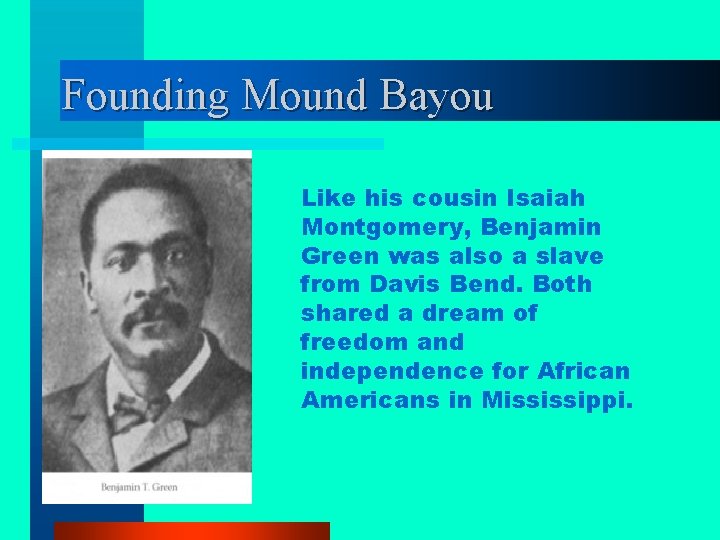 Founding Mound Bayou

Benjamin T. Green

Like his cousin Isaiah Montgomery, Benjamin Green was also a slave from Davis Bend. Both shared a dream of freedom and independence for African Americans in Mississippi.